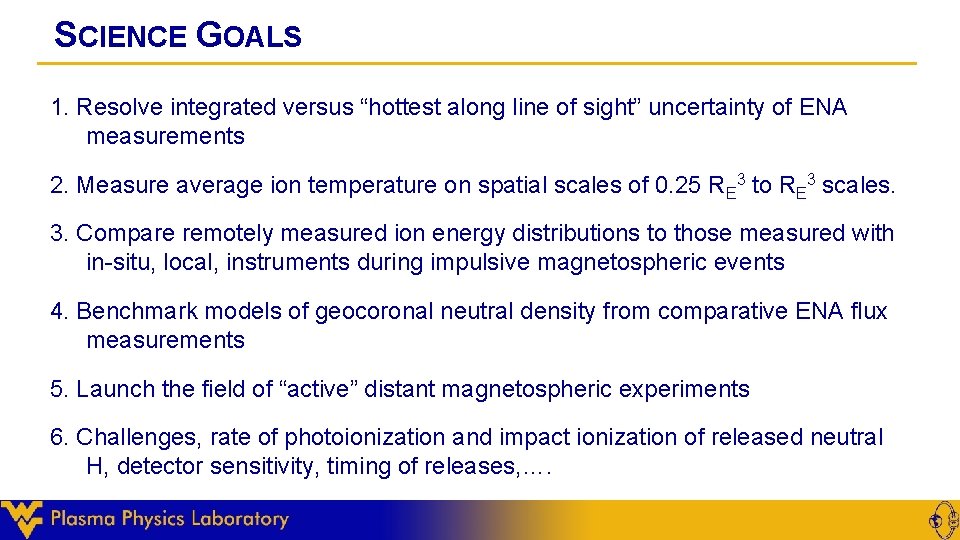 SCIENCE GOALS

1. Resolve integrated versus “hottest along line of sight” uncertainty of ENA measurements

2. Measure average ion temperature on spatial scales of 0.25 $R_E^3$ to $R_E^3$ scales.

3. Compare remotely measured ion energy distributions to those measured with in-situ, local, instruments during impulsive magnetospheric events

4. Benchmark models of geocoronal neutral density from comparative ENA flux measurements

5. Launch the field of “active” distant magnetospheric experiments

6. Challenges, rate of photoionization and impact ionization of released neutral H, detector sensitivity, timing of releases,….

Plasma Physics Laboratory